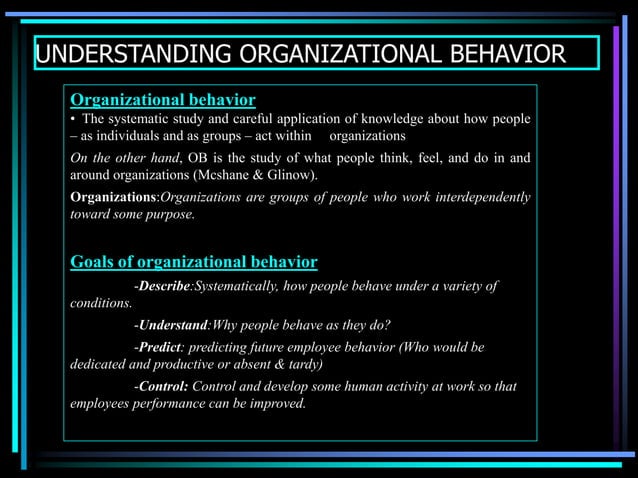 UNDERSTANDING ORGANIZATIONAL BEHAVIOR

Organizational behavior

• The systematic study and careful application of knowledge about how people – as individuals and as groups – act within organizations

On the other hand, OB is the study of what people think, feel, and do in and around organizations (Mcshane & Glinow).

Organizations:Organizations are groups of people who work interdependently toward some purpose.

Goals of organizational behavior

-Describe:Systematically, how people behave under a variety of conditions.

-Understand:Why people behave as they do?

-Predict: predicting future employee behavior (Who would be dedicated and productive or absent & tardy)

-Control: Control and develop some human activity at work so that employees performance can be improved.